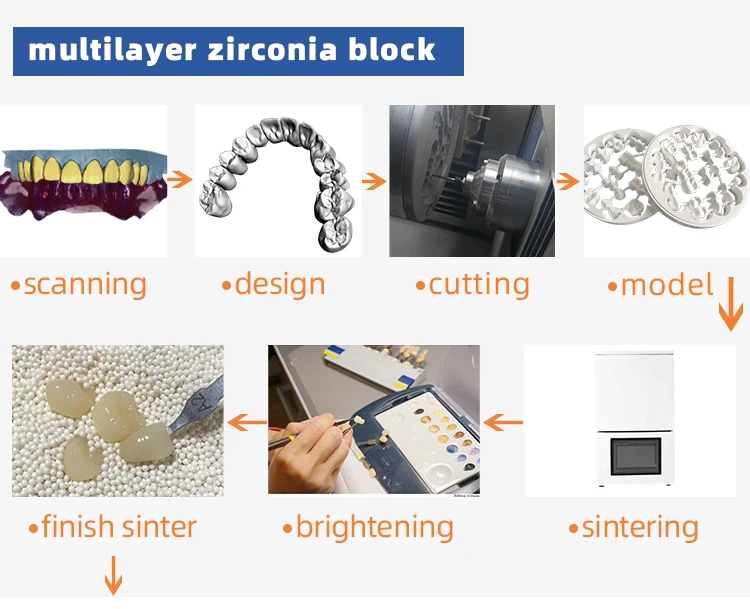 multilayer zirconia block

•scanning

•design

•cutting

•model

•sintering

•brightening

•finish sinter